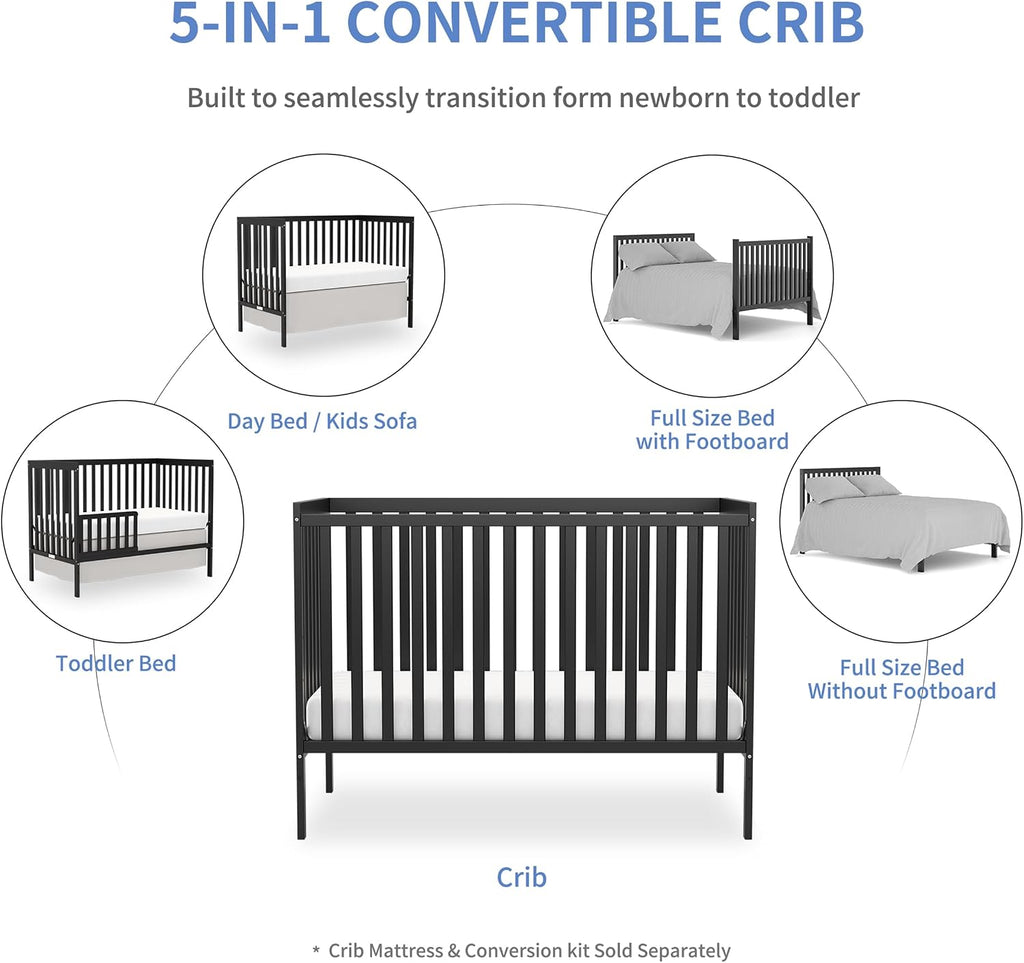 5-IN-1 CONVERTIBLE CRIB

Built to seamlessly transition form newborn to toddler

Day Bed / Kids Sofa

Full Size Bed with Footboard

Toddler Bed

Full Size Bed Without Footboard

Crib

* Crib Mattress & Conversion kit Sold Separately